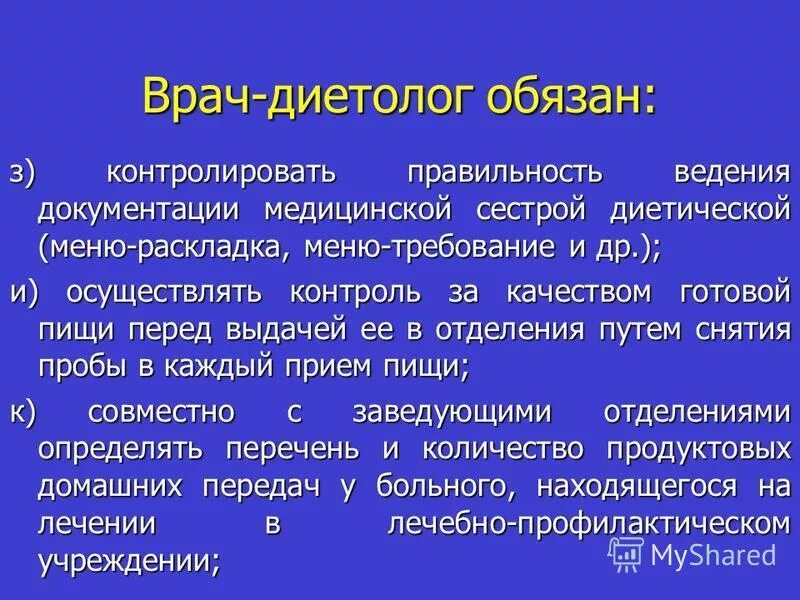 Врач-диетолог обязан:

з) контролировать правильность ведения документации медицинской сестрой диетической (меню-раскладка, меню-требование и др.);

и) осуществлять контроль за качеством готовой пищи перед выдачей ее в отделения путем снятия пробы в каждый прием пищи;

к) совместно с заведующими отделениями определять перечень и количество продуктовых домашних передач у больного, находящегося на лечении в лечебно-профилактическом учреждении;

MyShared